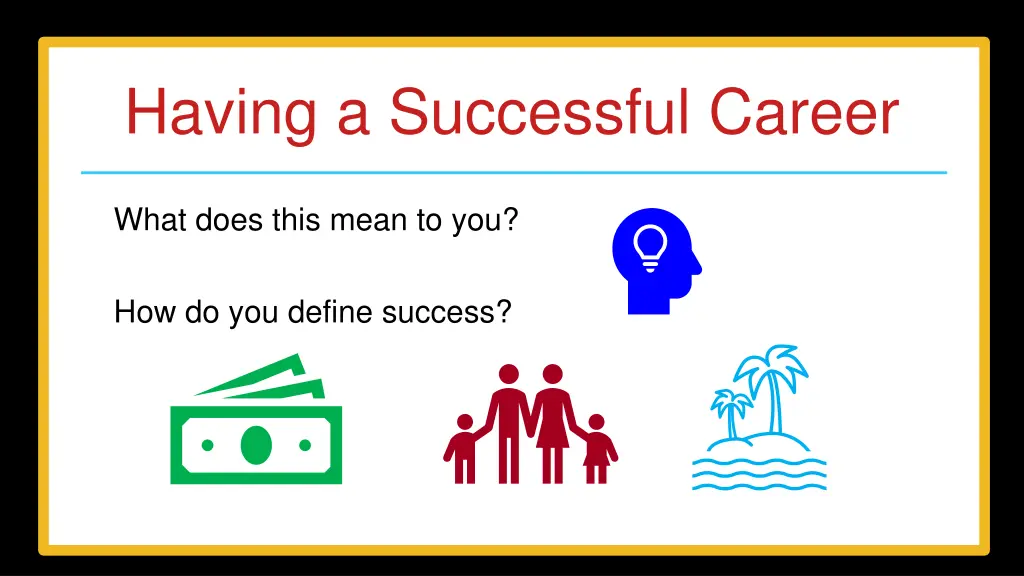 Having a Successful Career

What does this mean to you?

How do you define success?